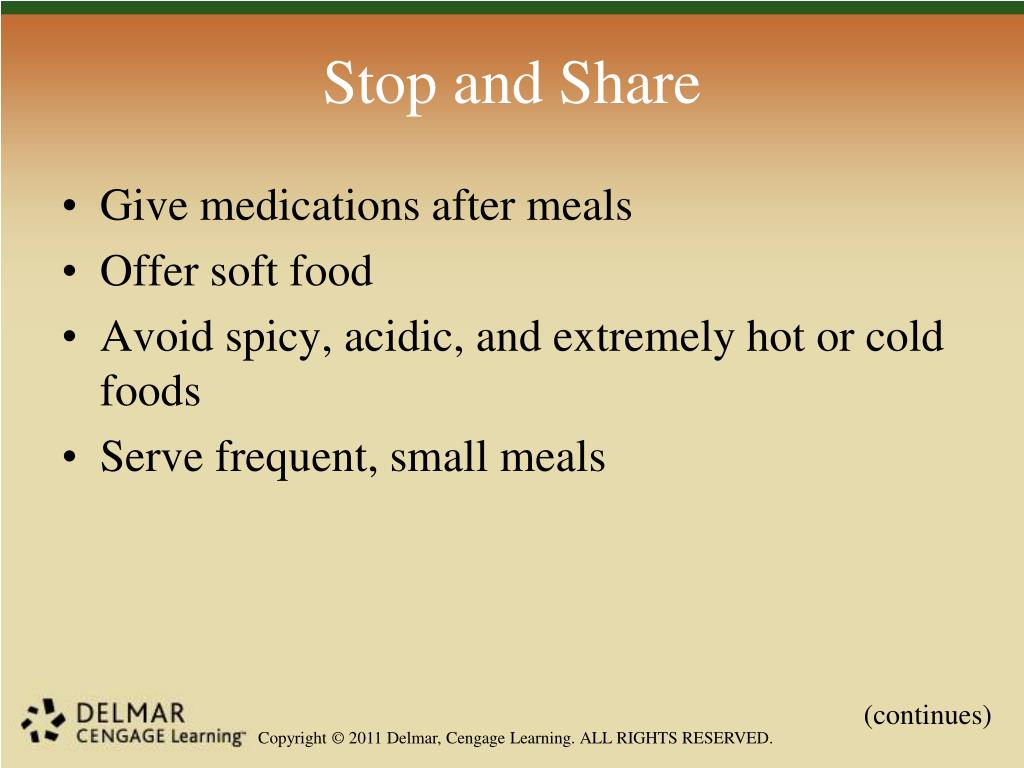 Stop and Share

• Give medications after meals
• Offer soft food
• Avoid spicy, acidic, and extremely hot or cold foods
• Serve frequent, small meals

(continues)

DELMAR
CENGAGE Learning™

Copyright © 2011 Delmar, Cengage Learning. ALL RIGHTS RESERVED.